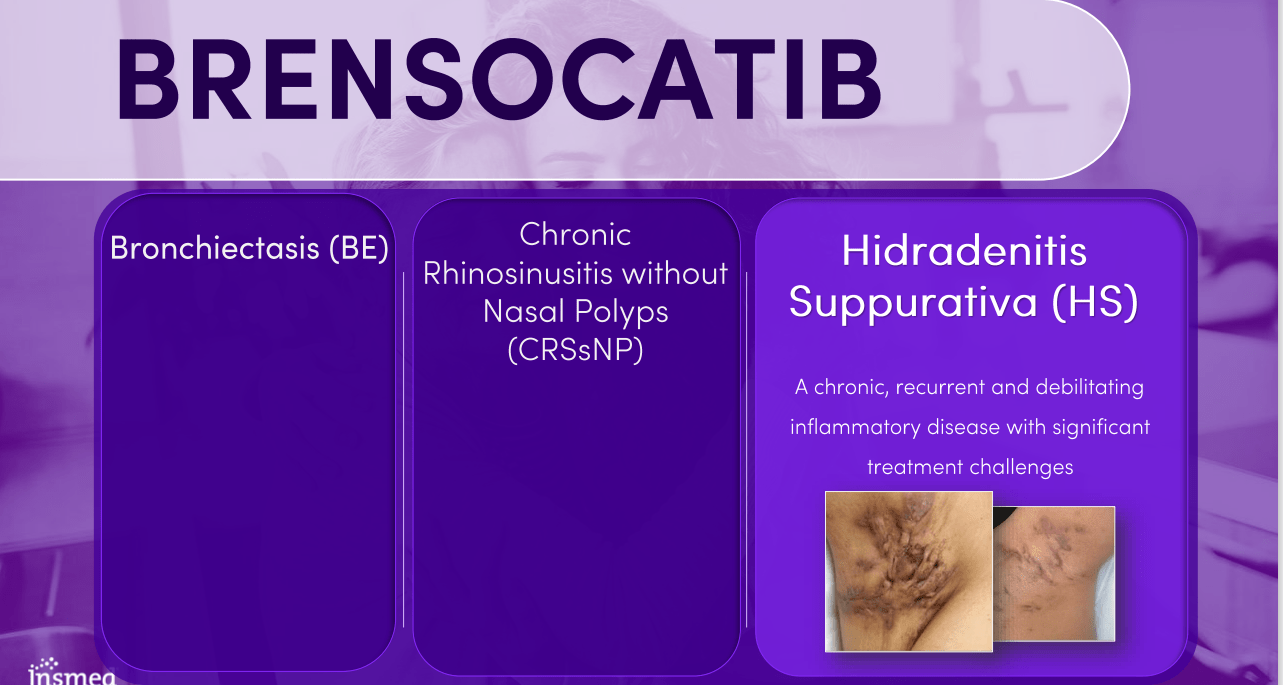 BRENSOCATIB

Bronchiectasis (BE)

Chronic Rhinosinusitis without Nasal Polyps (CRSsNP)

Hidradenitis Suppurativa (HS)

A chronic, recurrent and debilitating inflammatory disease with significant treatment challenges

insmed